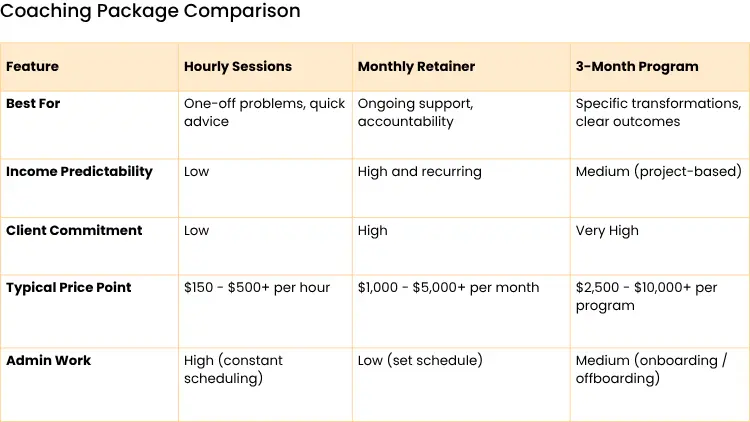 Coaching Package Comparison

| Feature | Hourly Sessions | Monthly Retainer | 3-Month Program |
|---|---|---|---|
| Best For | One-off problems, quick advice | Ongoing support, accountability | Specific transformations, clear outcomes |
| Income Predictability | Low | High and recurring | Medium (project-based) |
| Client Commitment | Low | High | Very High |
| Typical Price Point | \$150 - \$500+ per hour | \$1,000 - \$5,000+ per month | \$2,500 - \$10,000+ per program |
| Admin Work | High (constant scheduling) | Low (set schedule) | Medium (onboarding / offboarding) |